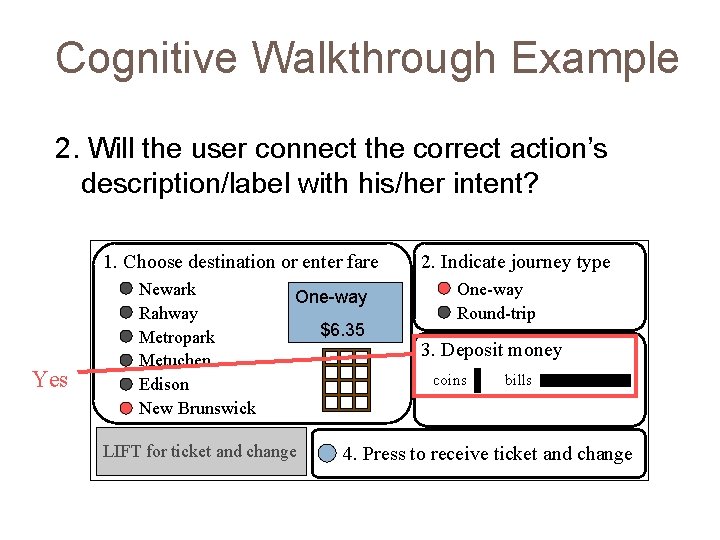 Cognitive Walkthrough Example

2. Will the user connect the correct action's description/label with his/her intent?

1. Choose destination or enter fare

Newark
Rahway
Metropark
Metuchen
Edison
New Brunswick

One-way
$6.35

2. Indicate journey type

One-way
Round-trip

3. Deposit money

coins
bills

Yes

LIFT for ticket and change

4. Press to receive ticket and change